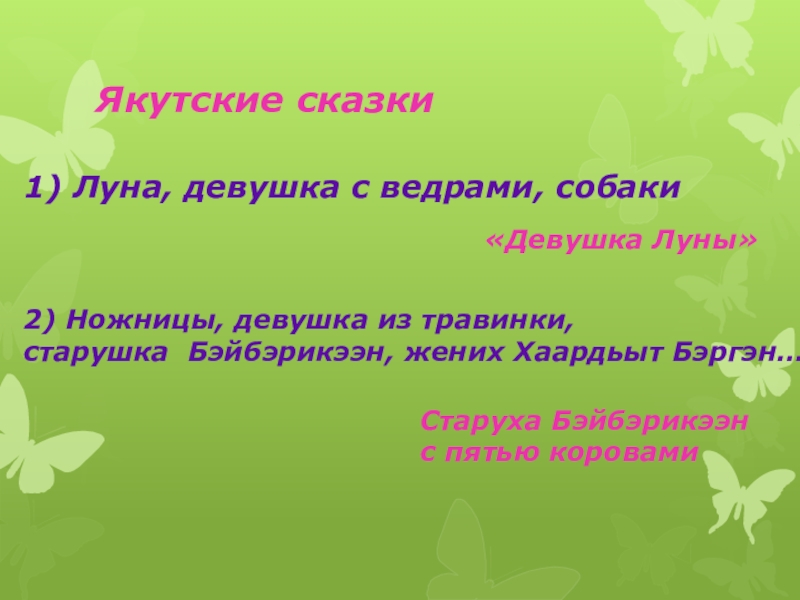 Якутские сказки

1) Луна, девушка с ведрами, собаки

«Девушка Луны»

2) Ножницы, девушка из травинки, старушка Бэйбэрикээн, жених Хаардьыт Бэргэн…

Старуха Бэйбэрикээн с пятью коровами